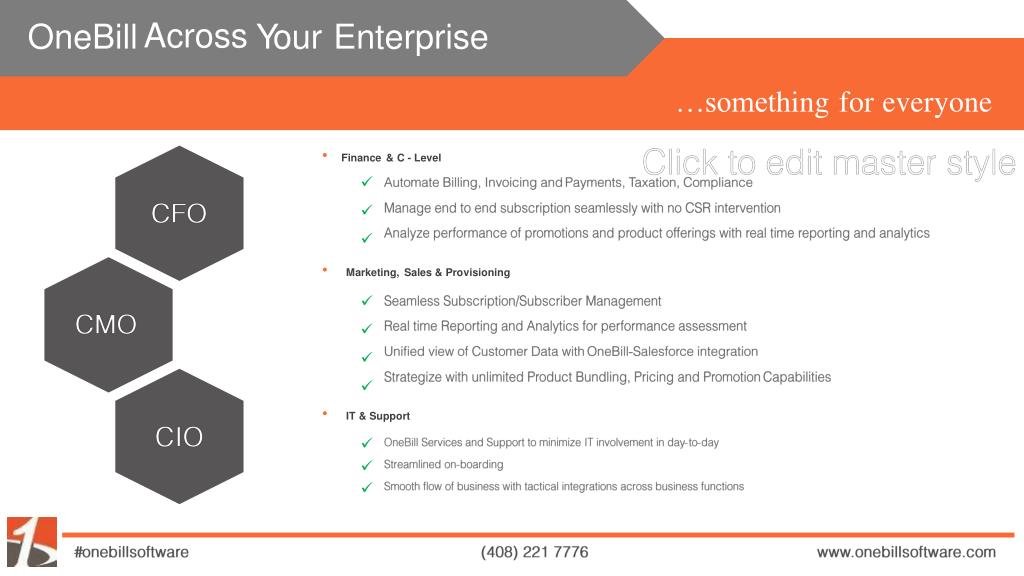 OneBill Across Your Enterprise

…something for everyone

Click to edit master style

CFO

CMO

CIO

• Finance & C - Level
✓ Automate Billing, Invoicing and Payments, Taxation, Compliance
✓ Manage end to end subscription seamlessly with no CSR intervention
✓ Analyze performance of promotions and product offerings with real time reporting and analytics

• Marketing, Sales & Provisioning
✓ Seamless Subscription/Subscriber Management
✓ Real time Reporting and Analytics for performance assessment
✓ Unified view of Customer Data with OneBill-Salesforce integration
✓ Strategize with unlimited Product Bundling, Pricing and Promotion Capabilities

• IT & Support
✓ OneBill Services and Support to minimize IT involvement in day-to-day
✓ Streamlined on-boarding
✓ Smooth flow of business with tactical integrations across business functions

#onebillsoftware

(408) 221 7776

www.onebillsoftware.com